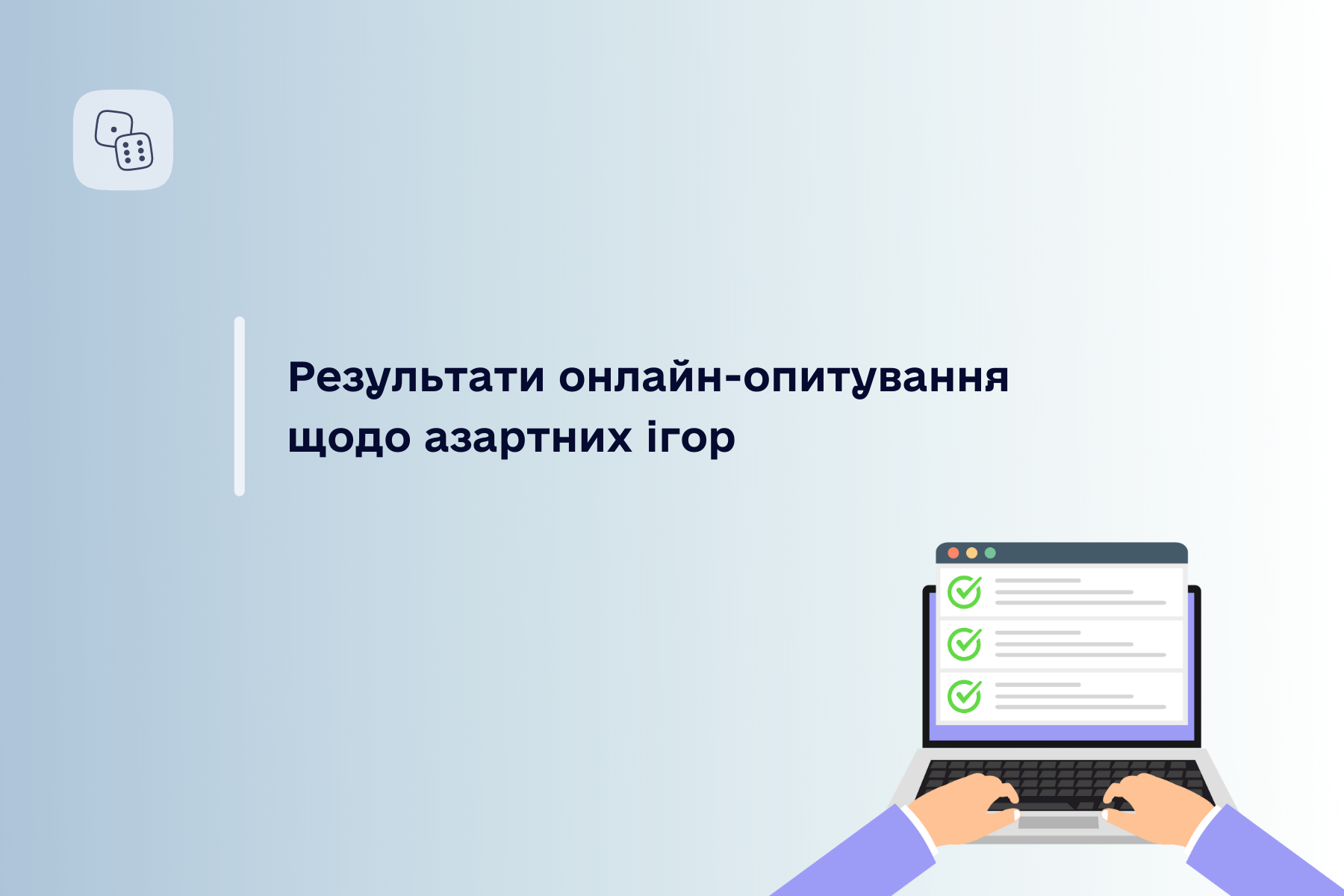 Результати онлайн-опитування щодо азартних ігор